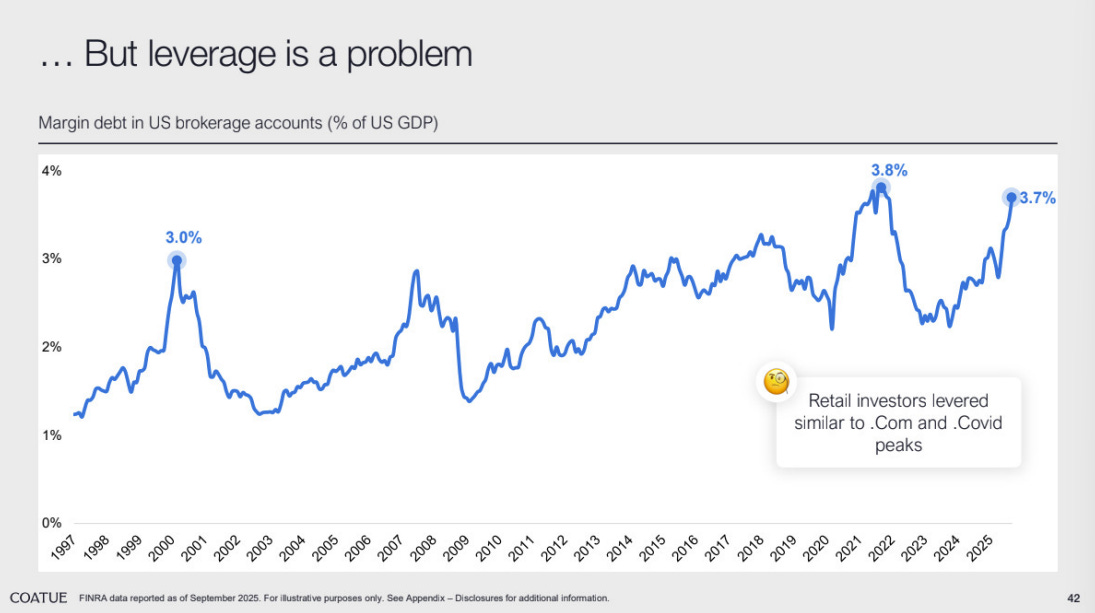 … But leverage is a problem

Margin debt in US brokerage accounts (% of US GDP)

4%
3%
2%
1%
0%

3.0%
3.8%
3.7%

Retail investors levered similar to .Com and .Covid peaks

1997 1998 1999 2000 2001 2002 2003 2004 2005 2006 2007 2008 2009 2010 2011 2012 2013 2014 2015 2016 2017 2018 2019 2020 2021 2022 2023 2024 2025

COATUE FINRA data reported as of September 2025. For illustrative purposes only. See Appendix – Disclosures for additional information.

42